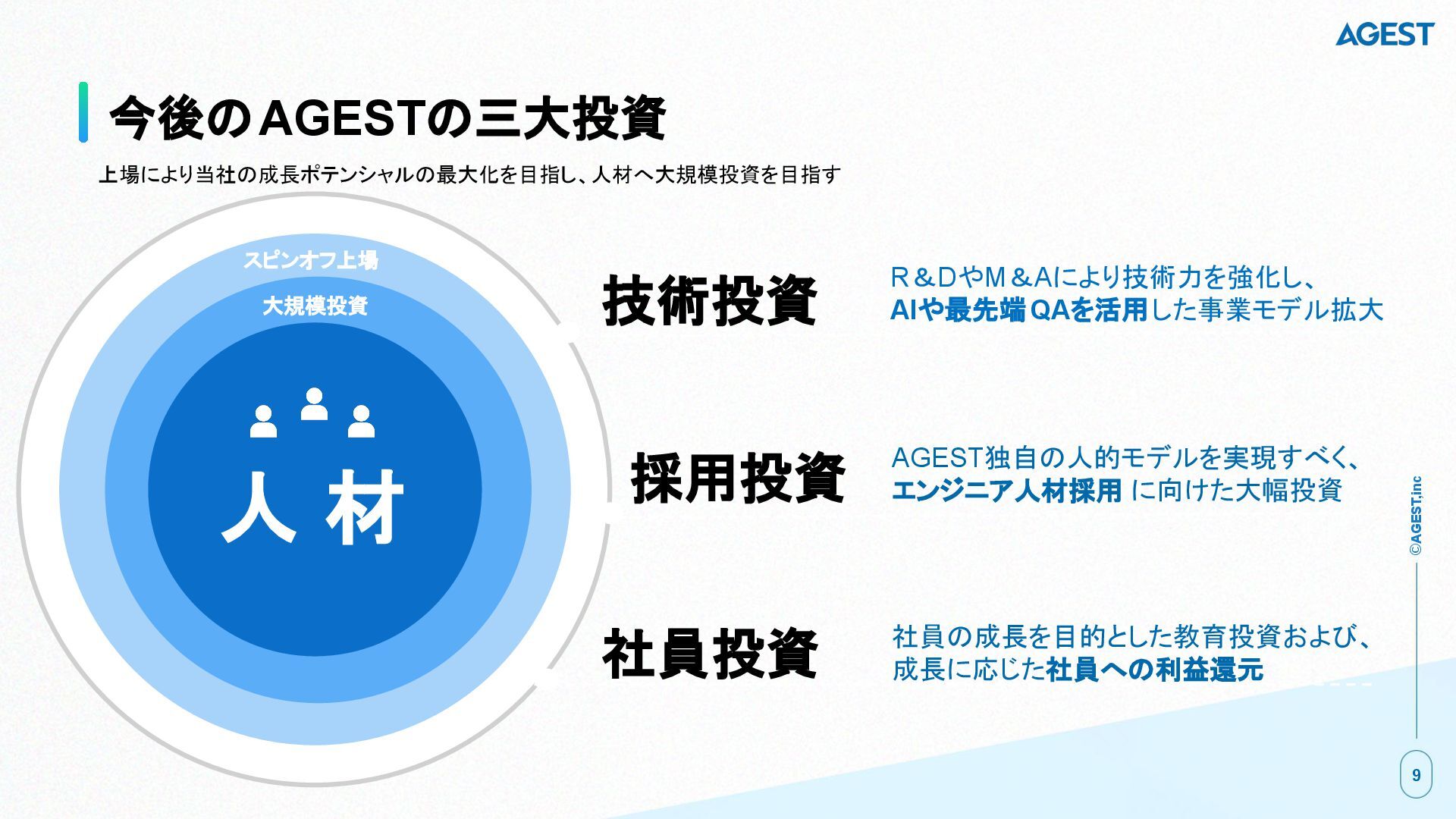 AGEST

今後のAGESTの三大投資

上場により当社の成長ポテンシャルの最大化を目指し、人材へ大規模投資を目指す

スピンオフ上場

大規模投資

人材

技術投資

R＆DやM＆Aにより技術力を強化し、AIや最先端QAを活用した事業モデル拡大

採用投資

AGEST独自の人的モデルを実現すべく、エンジニア人材採用 に向けた大幅投資

社員投資

社員の成長を目的とした教育投資および、成長に応じた社員への利益還元

©AGEST,inc

9